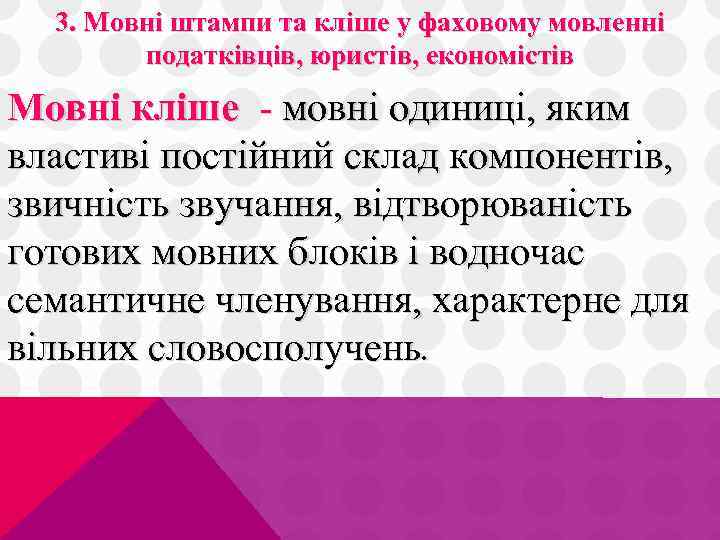 3. Мовні штампи та кліше у фаховому мовленні податківців, юристів, економістів

Мовні кліше - мовні одиниці, яким властиві постійний склад компонентів, звичність звучання, відтворюваність готових мовних блоків і водночас семантичне членування, характерне для вільних словосполучень.